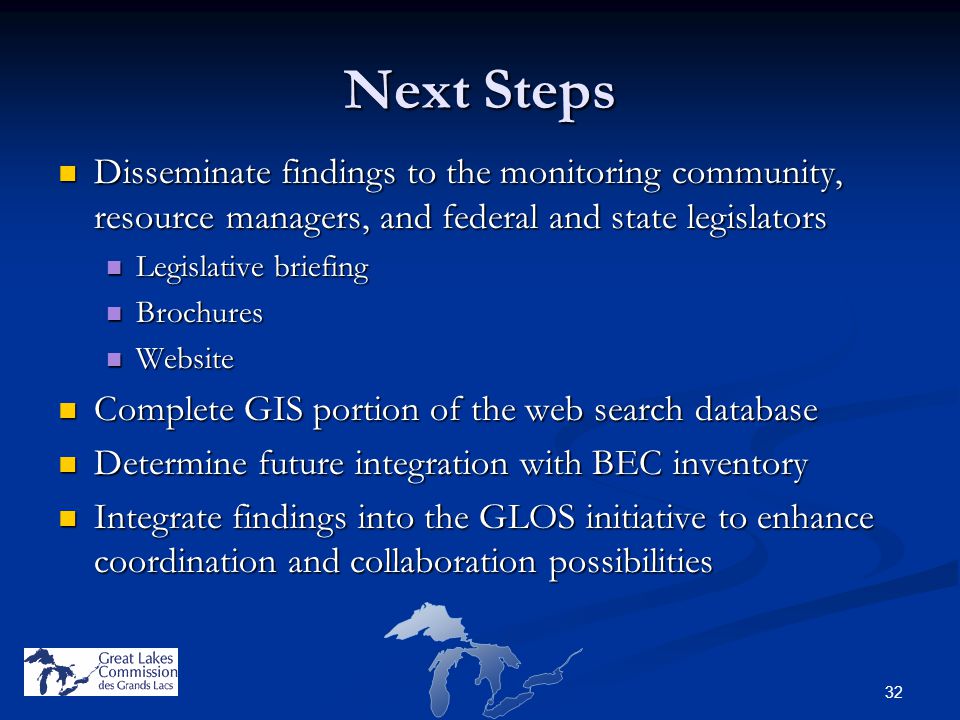 Next Steps

Disseminate findings to the monitoring community, resource managers, and federal and state legislators

Legislative briefing

Brochures

Website

Complete GIS portion of the web search database

Determine future integration with BEC inventory

Integrate findings into the GLOS initiative to enhance coordination and collaboration possibilities

Great Lakes Commission des Grands Lacs

32